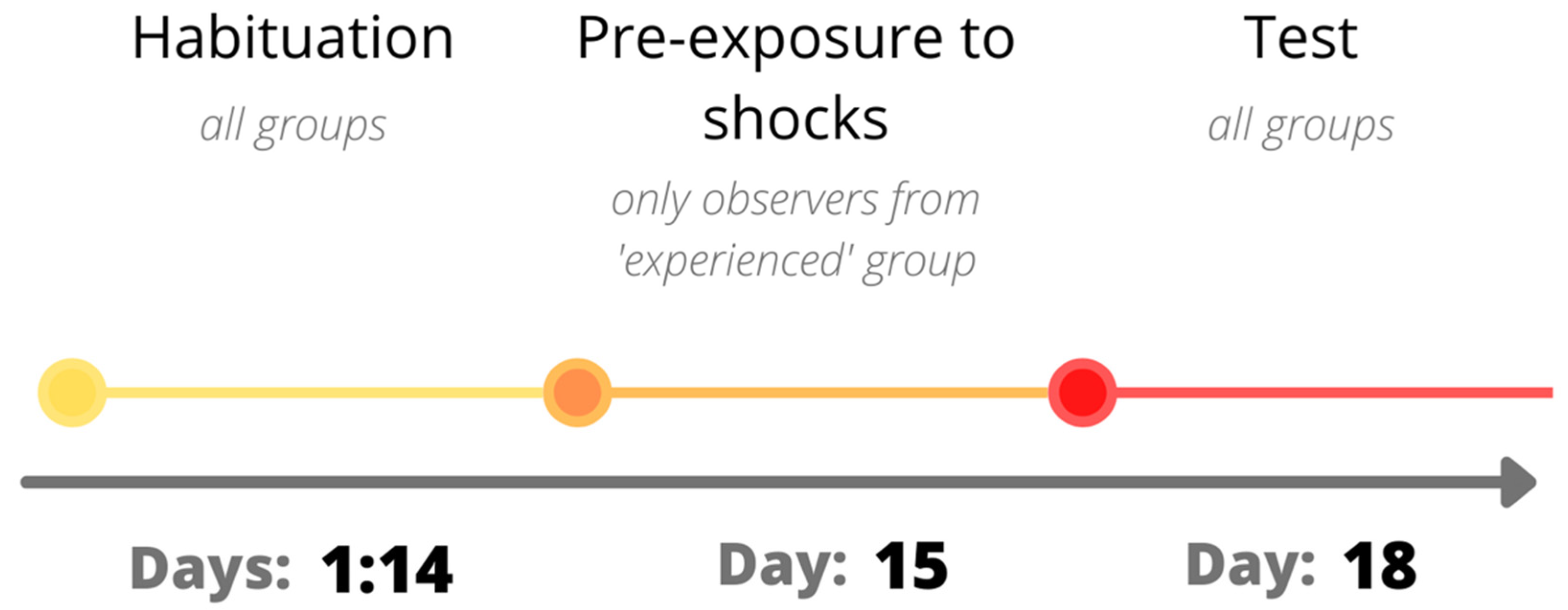 Habituation

all groups

Pre-exposure to shocks

only observers from 'experienced' group

Test

all groups

Days: 1:14

Day: 15

Day: 18